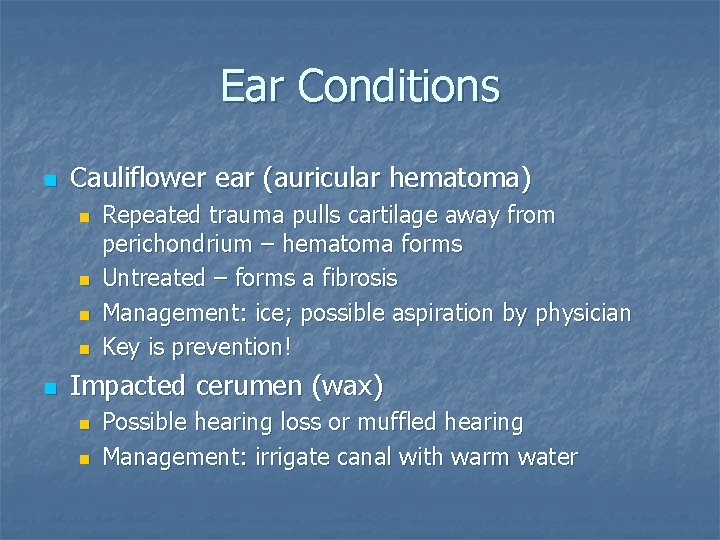 Ear Conditions

- Cauliflower ear (auricular hematoma)
  - Repeated trauma pulls cartilage away from perichondrium – hematoma forms
  - Untreated – forms a fibrosis
  - Management: ice; possible aspiration by physician
  - Key is prevention!
- Impacted cerumen (wax)
  - Possible hearing loss or muffled hearing
  - Management: irrigate canal with warm water